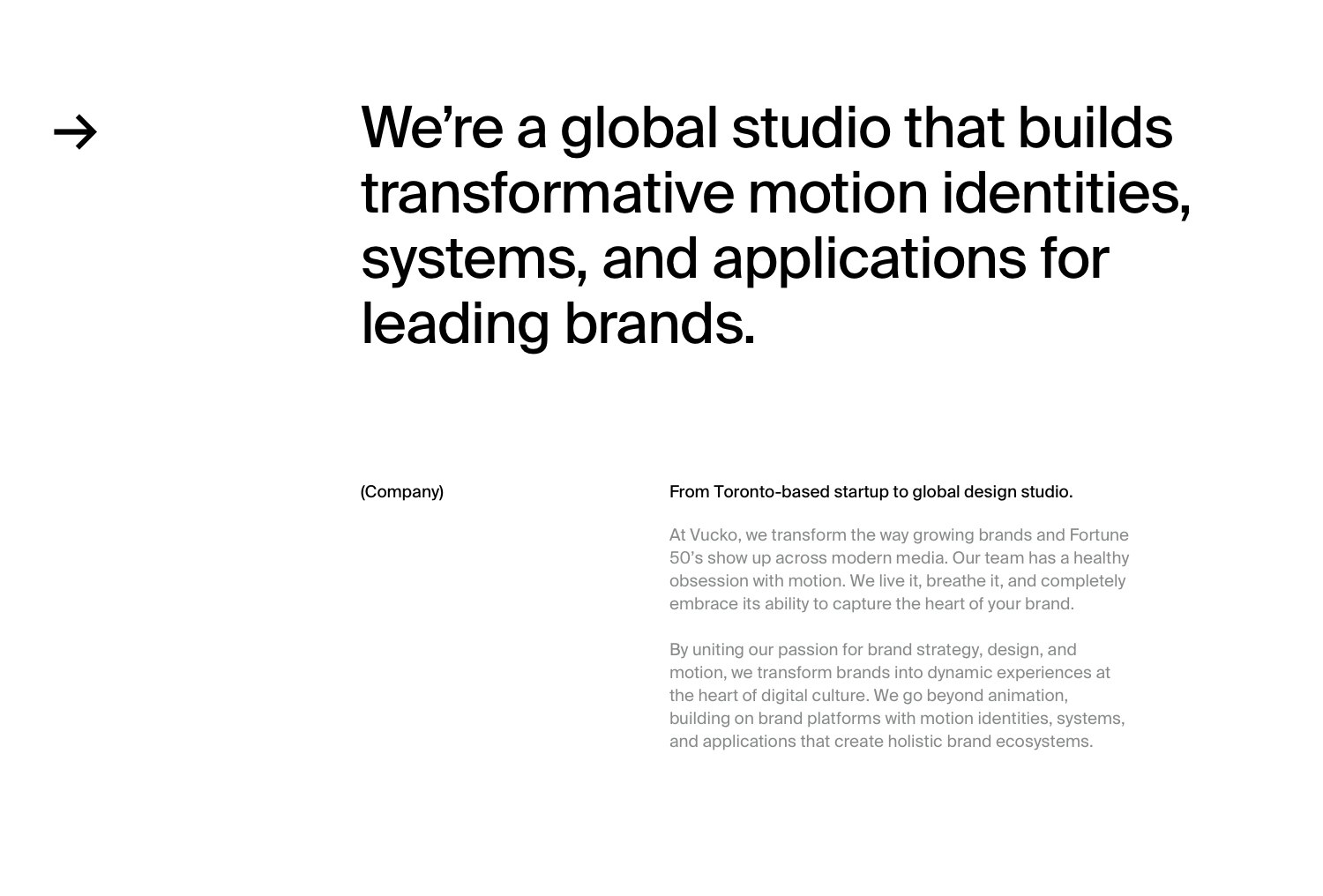 →

We’re a global studio that builds transformative motion identities, systems, and applications for leading brands.

(Company)

From Toronto-based startup to global design studio.

At Vucko, we transform the way growing brands and Fortune 50’s show up across modern media. Our team has a healthy obsession with motion. We live it, breathe it, and completely embrace its ability to capture the heart of your brand.

By uniting our passion for brand strategy, design, and motion, we transform brands into dynamic experiences at the heart of digital culture. We go beyond animation, building on brand platforms with motion identities, systems, and applications that create holistic brand ecosystems.